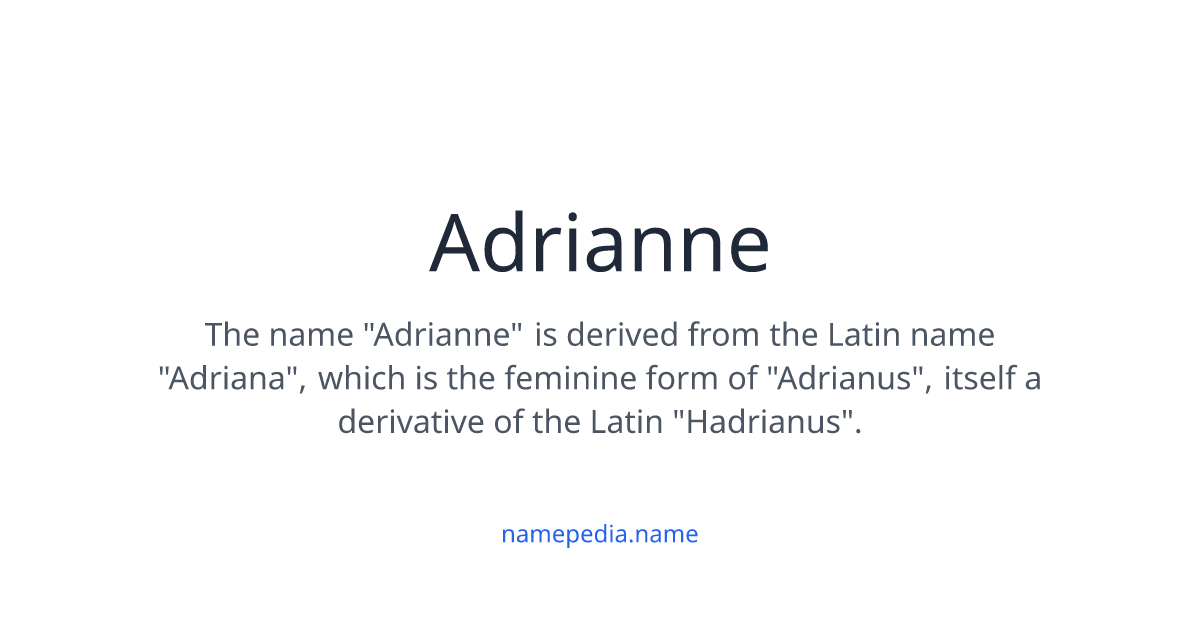 Adrianne

The name "Adrianne" is derived from the Latin name "Adriana", which is the feminine form of "Adrianus", itself a derivative of the Latin "Hadrianus".

namepedia.name